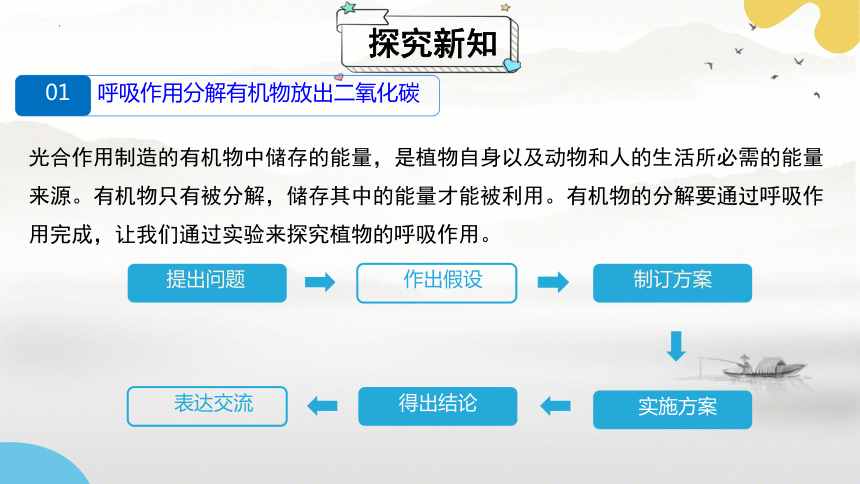 探究新知

01 呼吸作用分解有机物放出二氧化碳

光合作用制造的有机物中储存的能量，是植物自身以及动物和人的生活所必需的能量来源。有机物只有被分解，储存其中的能量才能被利用。有机物的分解要通过呼吸作用完成，让我们通过实验来探究植物的呼吸作用。

提出问题

作出假设

制订方案

实施方案

得出结论

表达交流